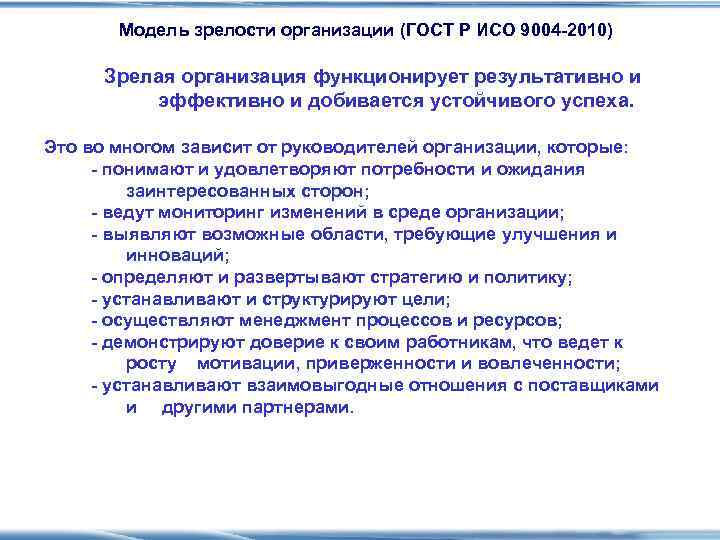 Модель зрелости организации (ГОСТ Р ИСО 9004-2010)

Зрелая организация функционирует результативно и эффективно и добивается устойчивого успеха.

Это во многом зависит от руководителей организации, которые:
- понимают и удовлетворяют потребности и ожидания заинтересованных сторон;
- ведут мониторинг изменений в среде организации;
- выявляют возможные области, требующие улучшения и инноваций;
- определяют и развертывают стратегию и политику;
- устанавливают и структурируют цели;
- осуществляют менеджмент процессов и ресурсов;
- демонстрируют доверие к своим работникам, что ведет к росту мотивации, приверженности и вовлеченности;
- устанавливают взаимовыгодные отношения с поставщиками и другими партнерами.